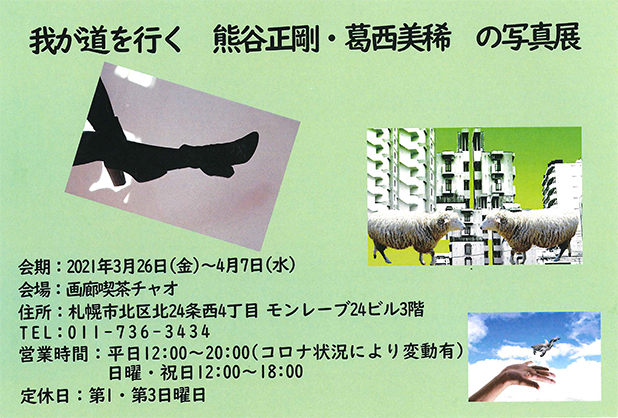 我が道を行く　熊谷正剛・葛西美稀　の写真展

会期：2021年3月26日（金）～4月7日（水）
会場：画廊喫茶チャオ
住所：札幌市北区北24条西4丁目 モンレーブ24ビル3階
TEL：011-736-3434
営業時間：平日12:00～20:00（コロナ状況により変動有）
日曜・祝日12:00～18:00
定休日：第1・第3日曜日